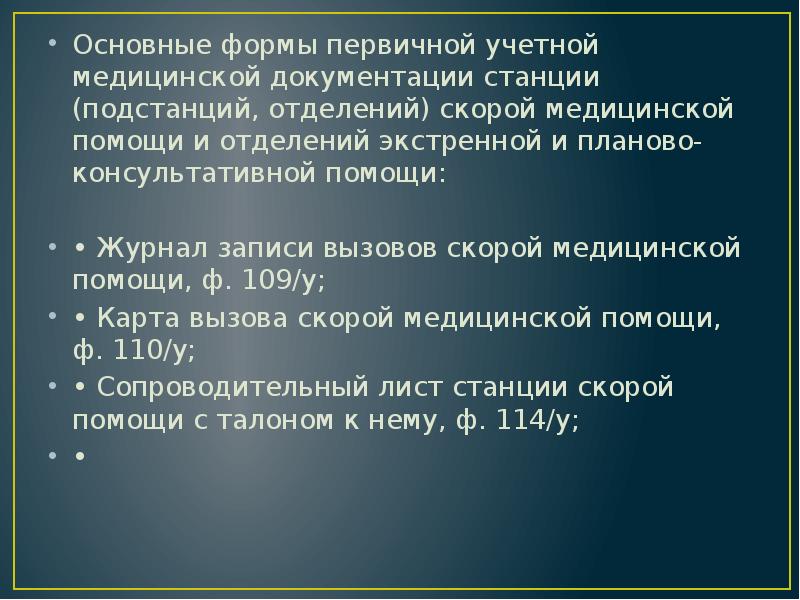 • Основные формы первичной учетной медицинской документации станции (подстанций, отделений) скорой медицинской помощи и отделений экстренной и планово-консультативной помощи:

• • Журнал записи вызовов скорой медицинской помощи, ф. 109/у;
• • Карта вызова скорой медицинской помощи, ф. 110/у;
• • Сопроводительный лист станции скорой помощи с талоном к нему, ф. 114/у;
• •